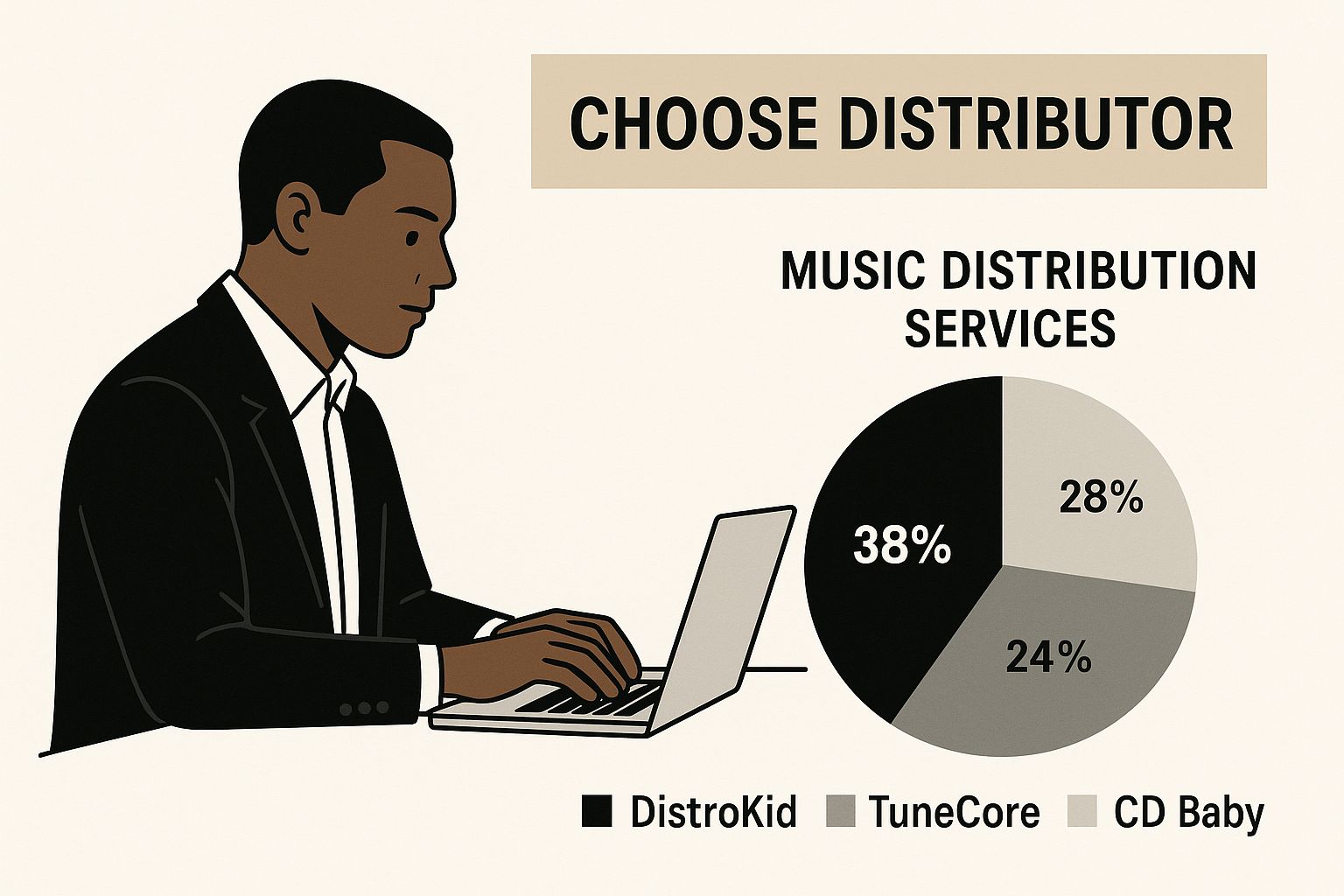 CHOOSE DISTRIBUTOR

MUSIC DISTRIBUTION SERVICES

38%

28%

24%

DistroKid TuneCore CD Baby